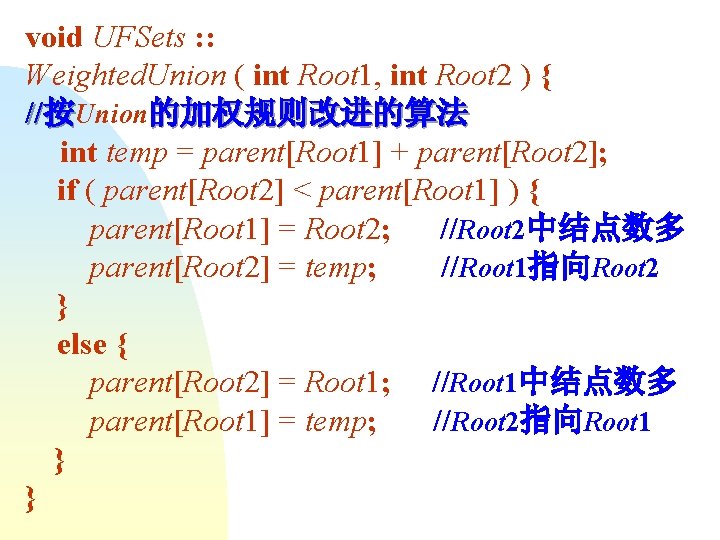 void UFSets ::
WeightedUnion ( int Root1, int Root2 ) {
//按Union的加权规则改进的算法
int temp = parent[Root1] + parent[Root2];
if ( parent[Root2] < parent[Root1] ) {
parent[Root1] = Root2; //Root2中结点数多
parent[Root2] = temp; //Root1指向Root2
}
else {
parent[Root2] = Root1; //Root1中结点数多
parent[Root1] = temp; //Root2指向Root1
}
}